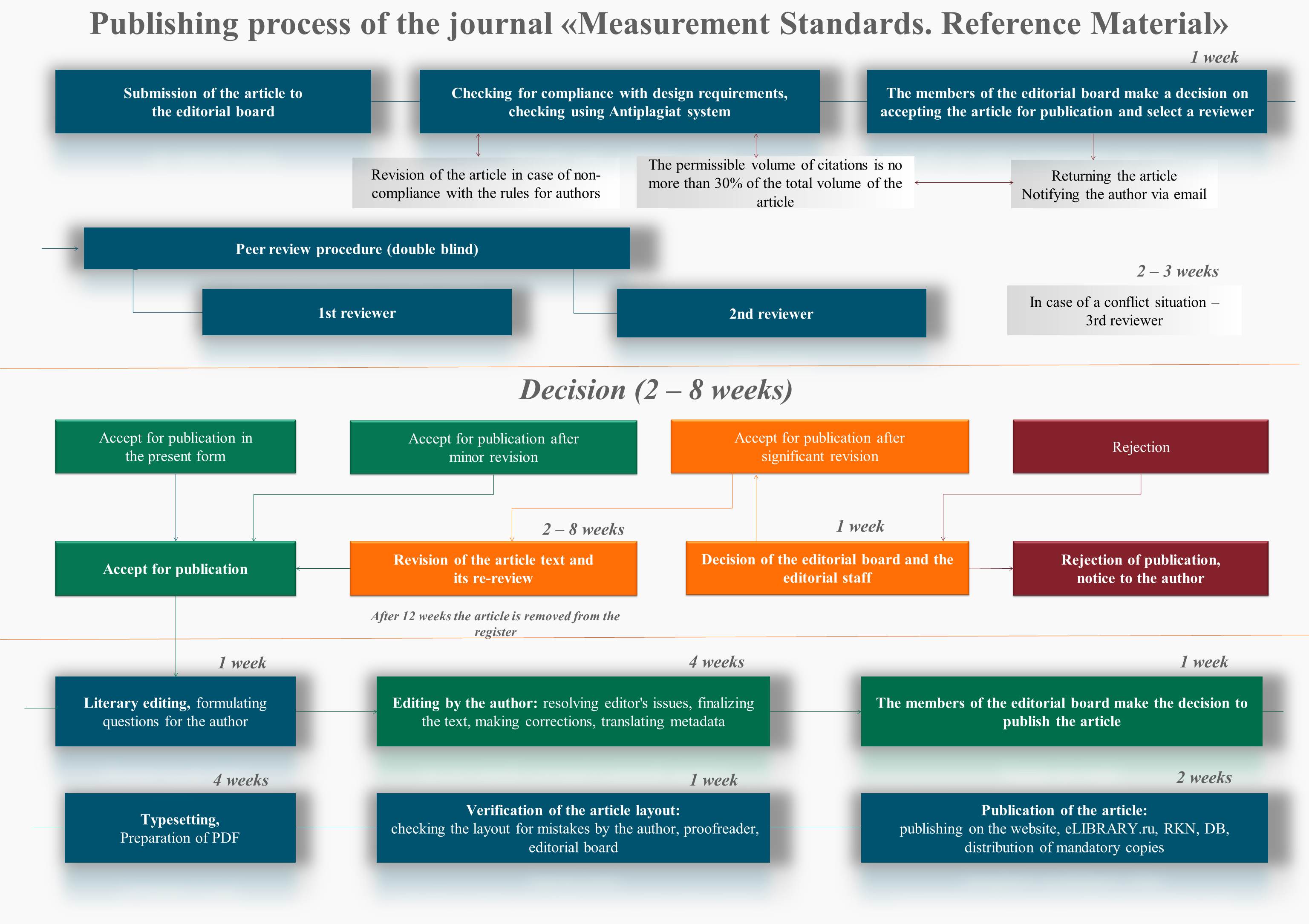 Publishing process of the journal «Measurement Standards. Reference Material»

1 week

Submission of the article to the editorial board

Checking for compliance with design requirements, checking using Antiplagiat system

The members of the editorial board make a decision on accepting the article for publication and select a reviewer

Revision of the article in case of non-compliance with the rules for authors

The permissible volume of citations is no more than 30% of the total volume of the article

Returning the article
Notifying the author via email

Peer review procedure (double blind)

2 – 3 weeks

1st reviewer

2nd reviewer

In case of a conflict situation – 3rd reviewer

Decision (2 – 8 weeks)

Accept for publication in the present form

Accept for publication after minor revision

Accept for publication after significant revision

Rejection

2 – 8 weeks

1 week

Accept for publication

Revision of the article text and its re-review

Decision of the editorial board and the editorial staff

Rejection of publication, notice to the author

After 12 weeks the article is removed from the register

1 week

4 weeks

1 week

Literary editing, formulating questions for the author

Editing by the author: resolving editor's issues, finalizing the text, making corrections, translating metadata

The members of the editorial board make the decision to publish the article

4 weeks

1 week

2 weeks

Typesetting,
Preparation of PDF

Verification of the article layout:
checking the layout for mistakes by the author, proofreader, editorial board

Publication of the article:
publishing on the website, eLIBRARY.ru, RKN, DB, distribution of mandatory copies